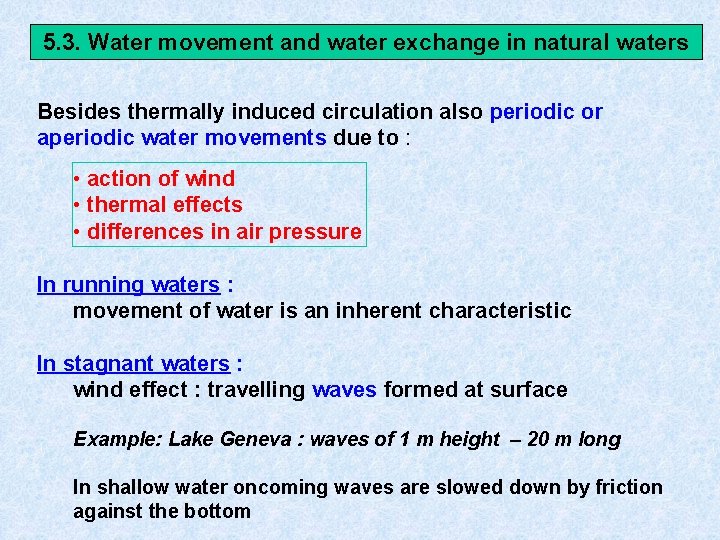 5.3. Water movement and water exchange in natural waters

Besides thermally induced circulation also periodic or aperiodic water movements due to :

• action of wind
• thermal effects
• differences in air pressure

In running waters :
movement of water is an inherent characteristic

In stagnant waters :
wind effect : travelling waves formed at surface

Example: Lake Geneva : waves of 1 m height – 20 m long

In shallow water oncoming waves are slowed down by friction against the bottom